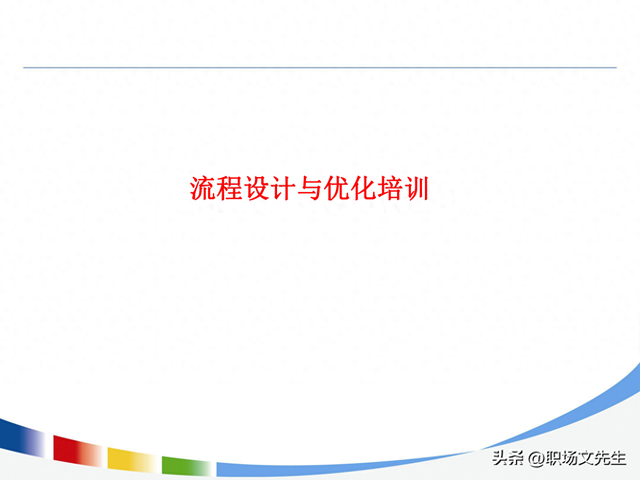 流程设计与优化培训

头条 @职场文先生